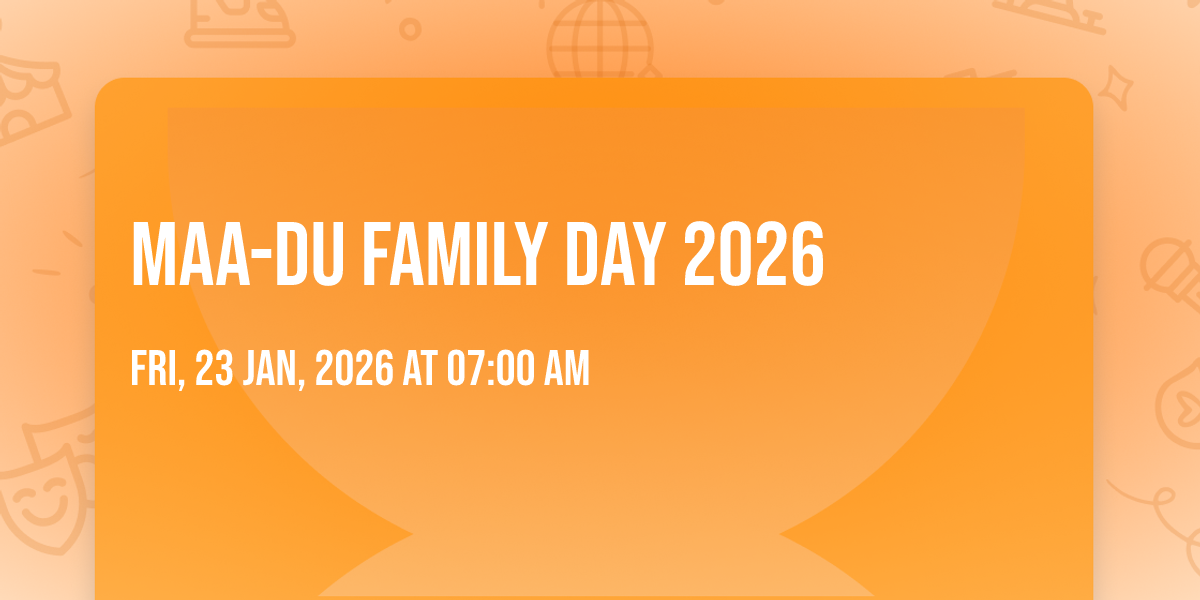 MAA-DU FAMILY DAY 2026

FRI, 23 JAN, 2026 AT 07:00 AM